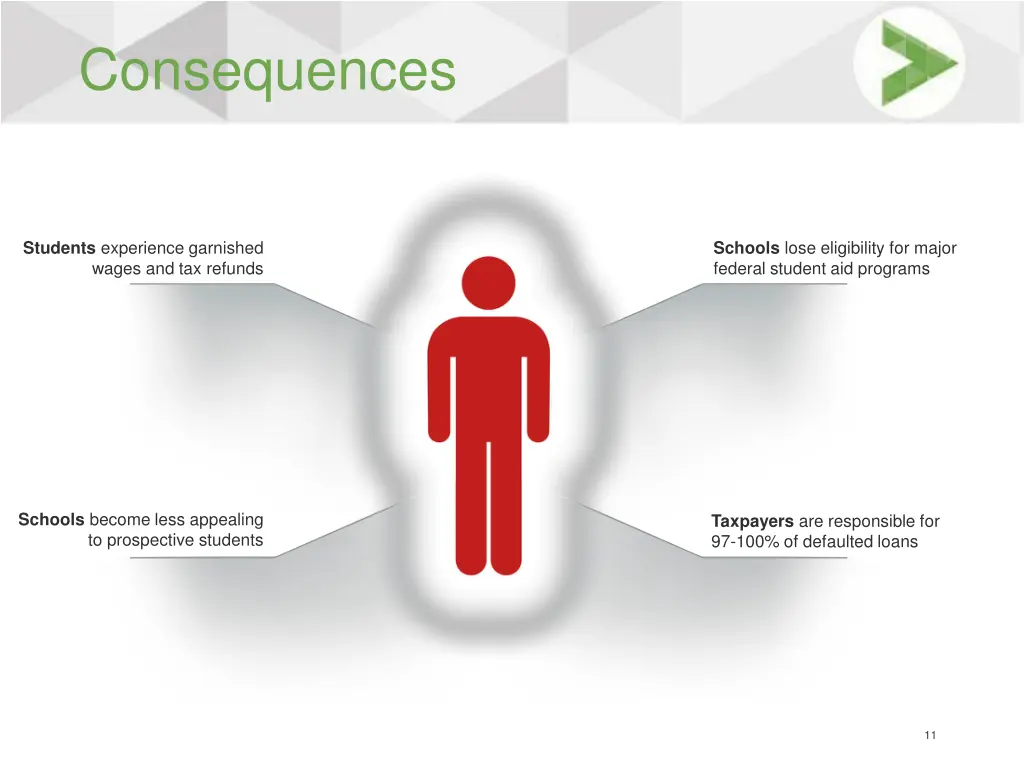 Consequences

Students experience garnished wages and tax refunds

Schools lose eligibility for major federal student aid programs

Schools become less appealing to prospective students

Taxpayers are responsible for 97-100% of defaulted loans

11